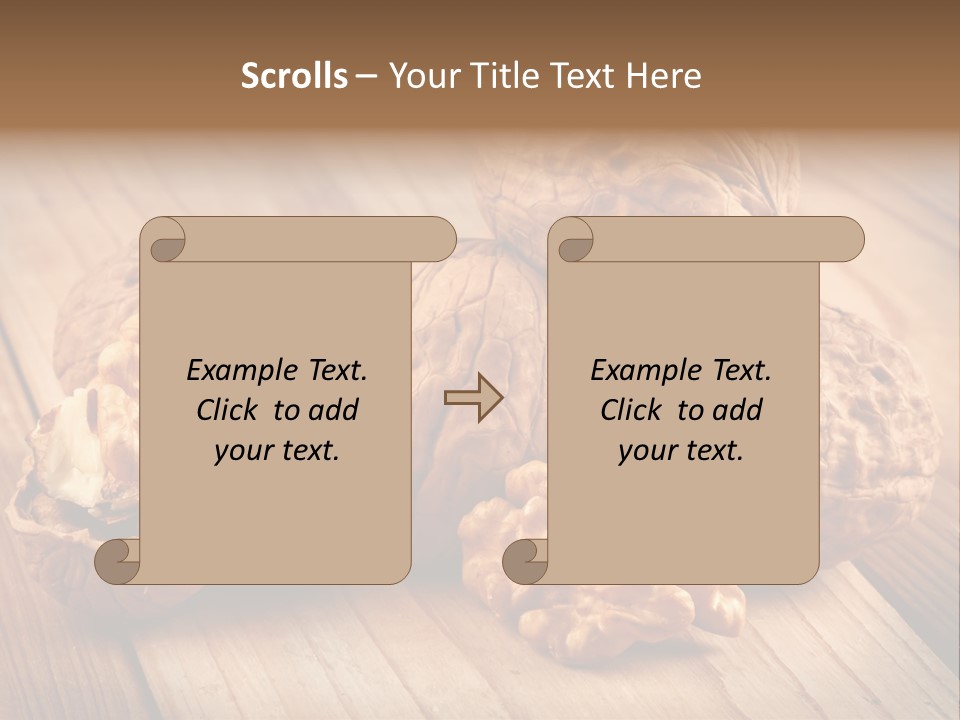 Scrolls – Your Title Text Here

Example Text. Click to add your text.

Example Text. Click to add your text.